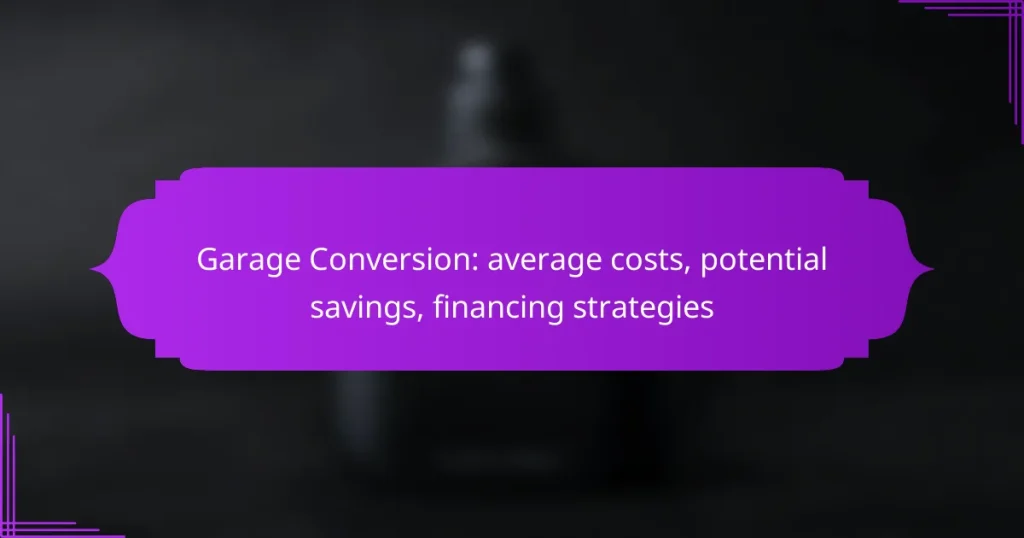 Garage Conversion: average costs, potential savings, financing strategies